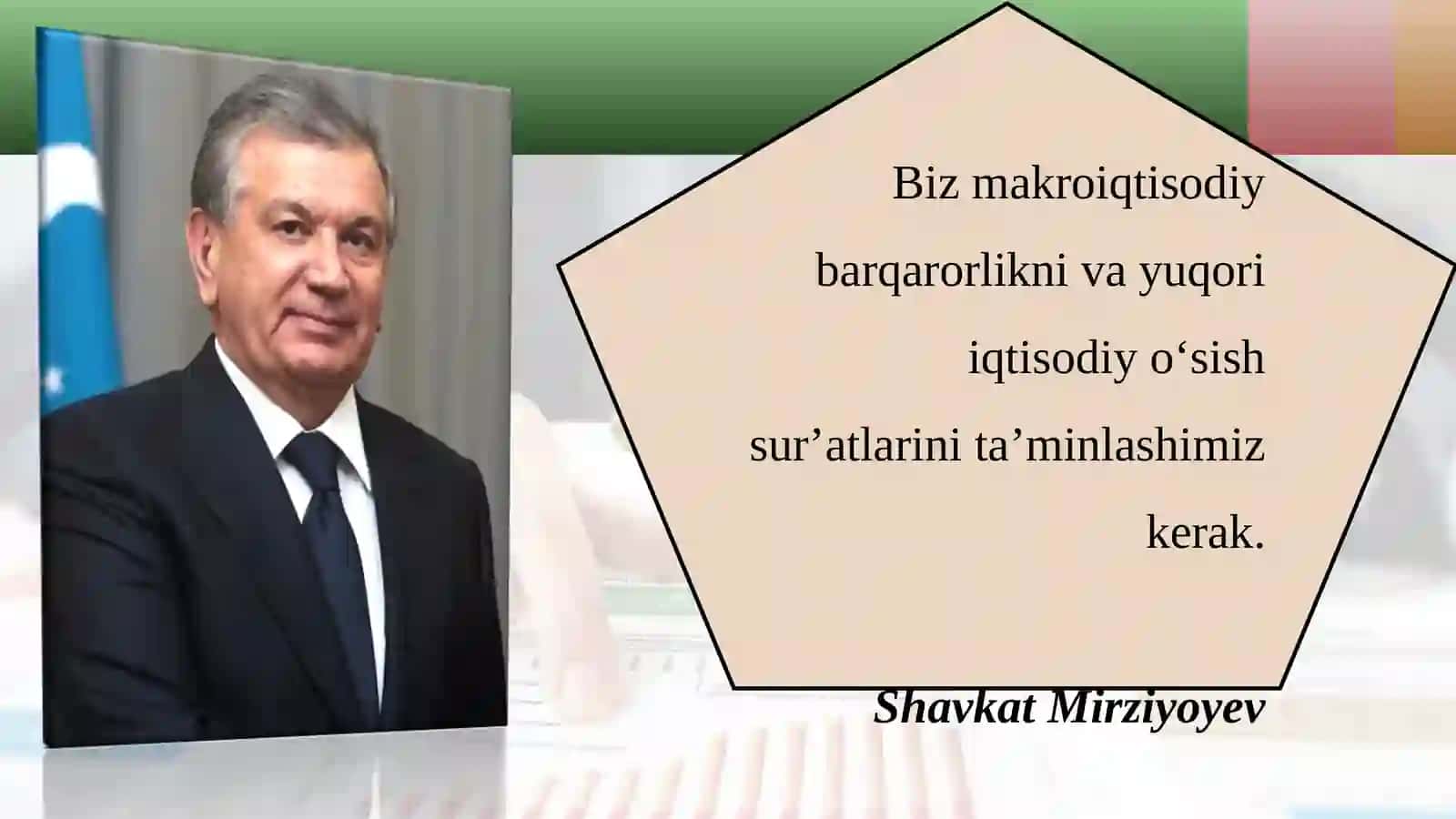 Biz makroiqtisodiy barqarorlikni va yuqori iqtisodiy o‘sish sur’atlarini ta’minlashimiz kerak.

Shavkat Mirziyoyev